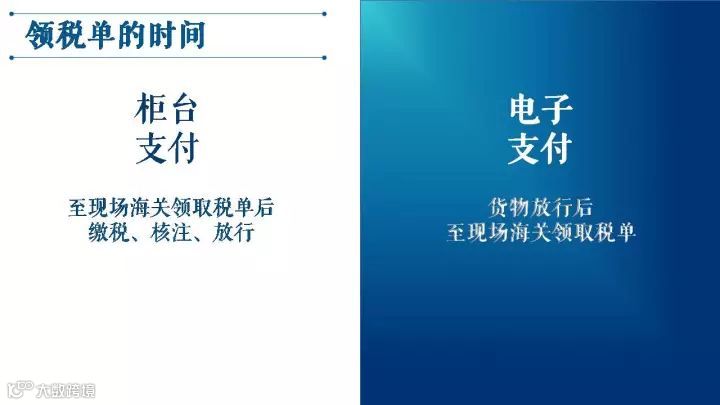 领税单的时间

柜台
支付

至现场海关领取税单后
缴税、核注、放行

电子
支付

货物放行后
至现场海关领取税单

大数跨境